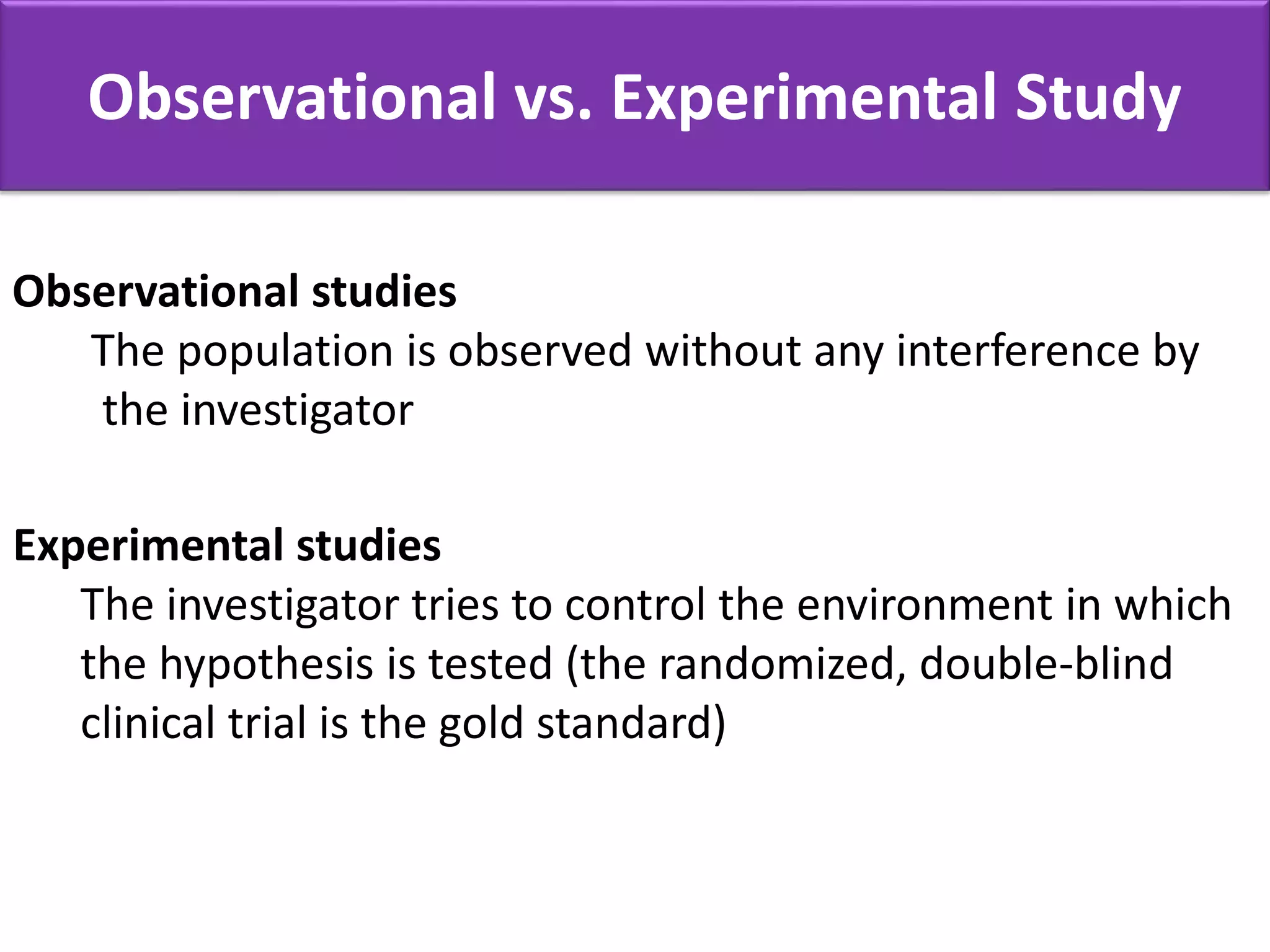 Observational vs. Experimental Study

Observational studies

The population is observed without any interference by the investigator

Experimental studies

The investigator tries to control the environment in which the hypothesis is tested (the randomized, double-blind clinical trial is the gold standard)